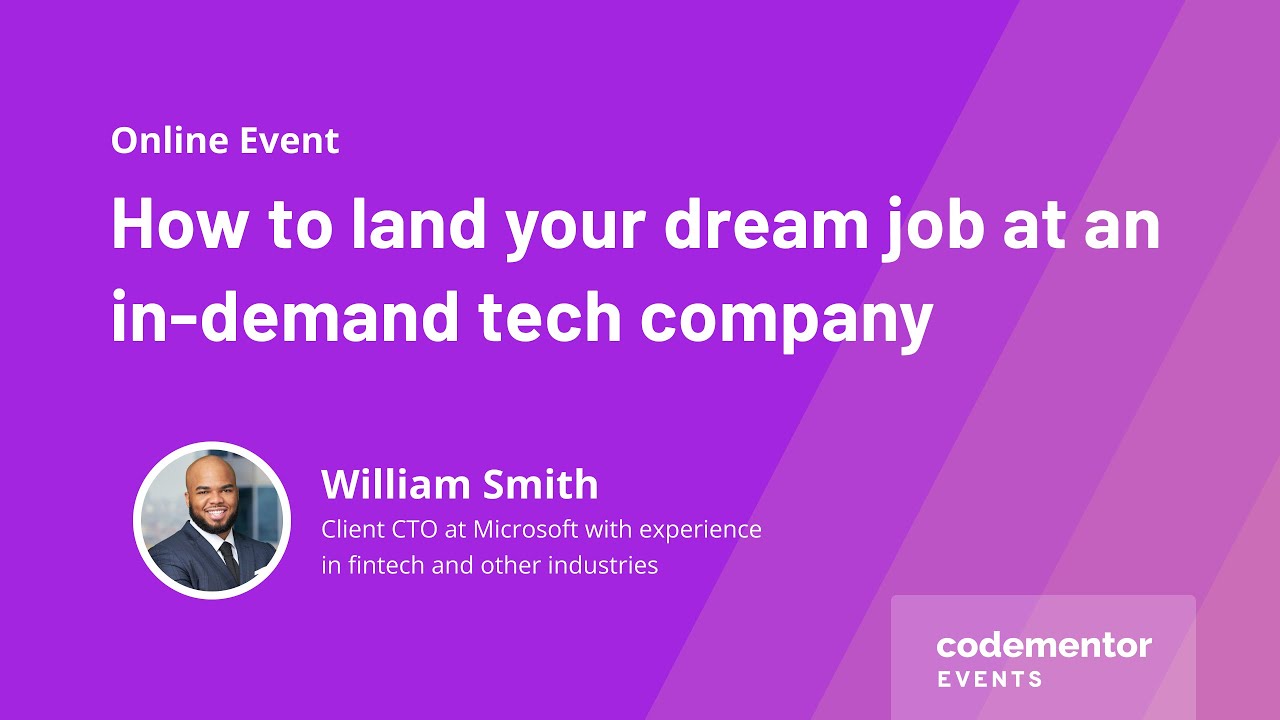 Online Event

How to land your dream job at an in-demand tech company

William Smith

Client CTO at Microsoft with experience in fintech and other industries

codementor
EVENTS